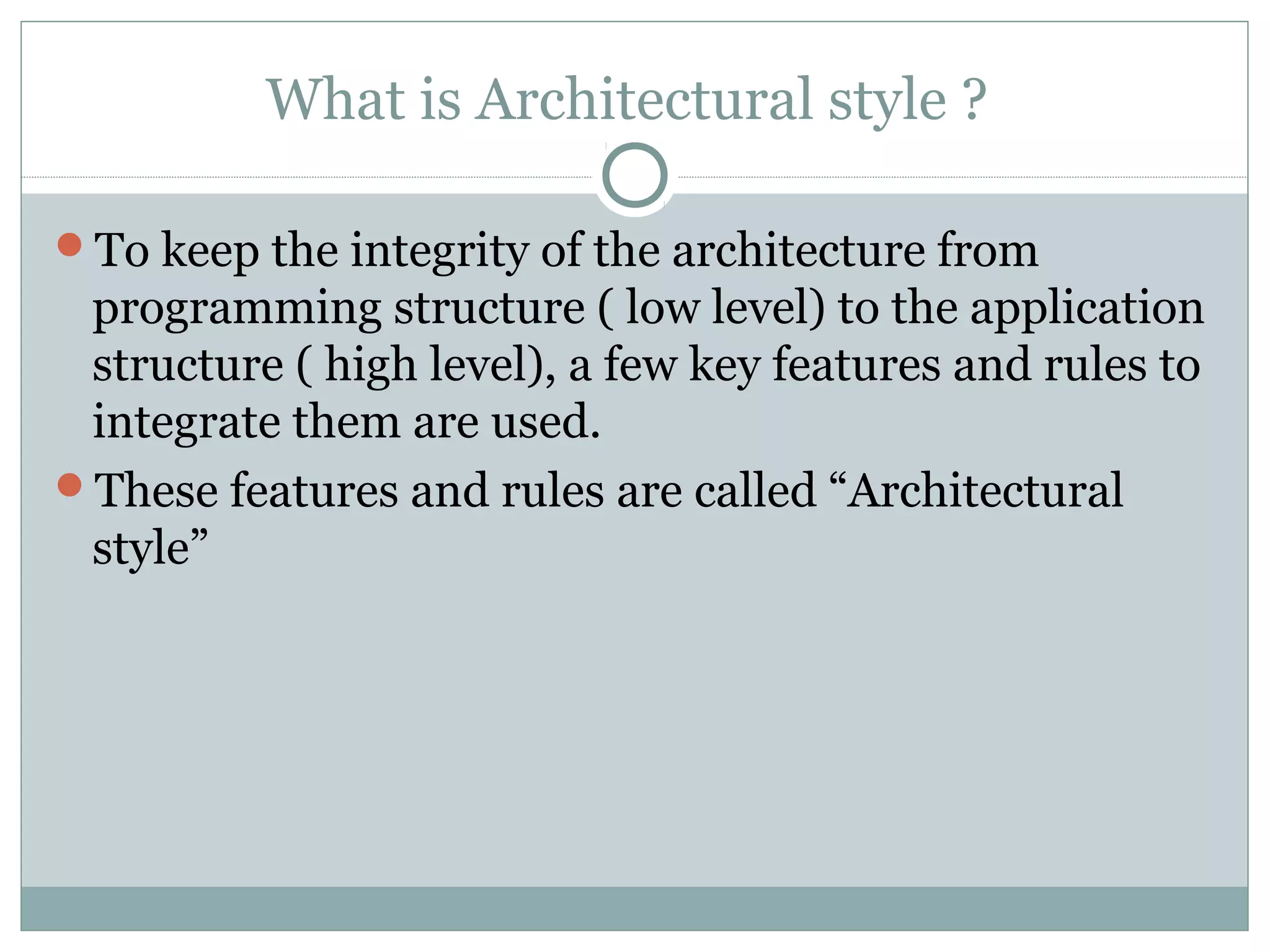 What is Architectural style ?

To keep the integrity of the architecture from programming structure ( low level) to the application structure ( high level), a few key features and rules to integrate them are used.

These features and rules are called “Architectural style”